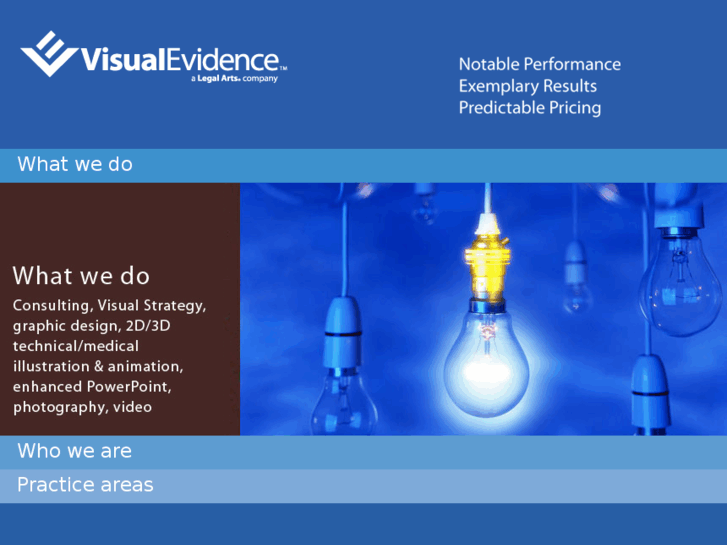 VisualEvidence™
a Legal Arts® company

Notable Performance
Exemplary Results
Predictable Pricing

What we do

What we do

Consulting, Visual Strategy, graphic design, 2D/3D technical/medical illustration & animation, enhanced PowerPoint, photography, video

Who we are

Practice areas